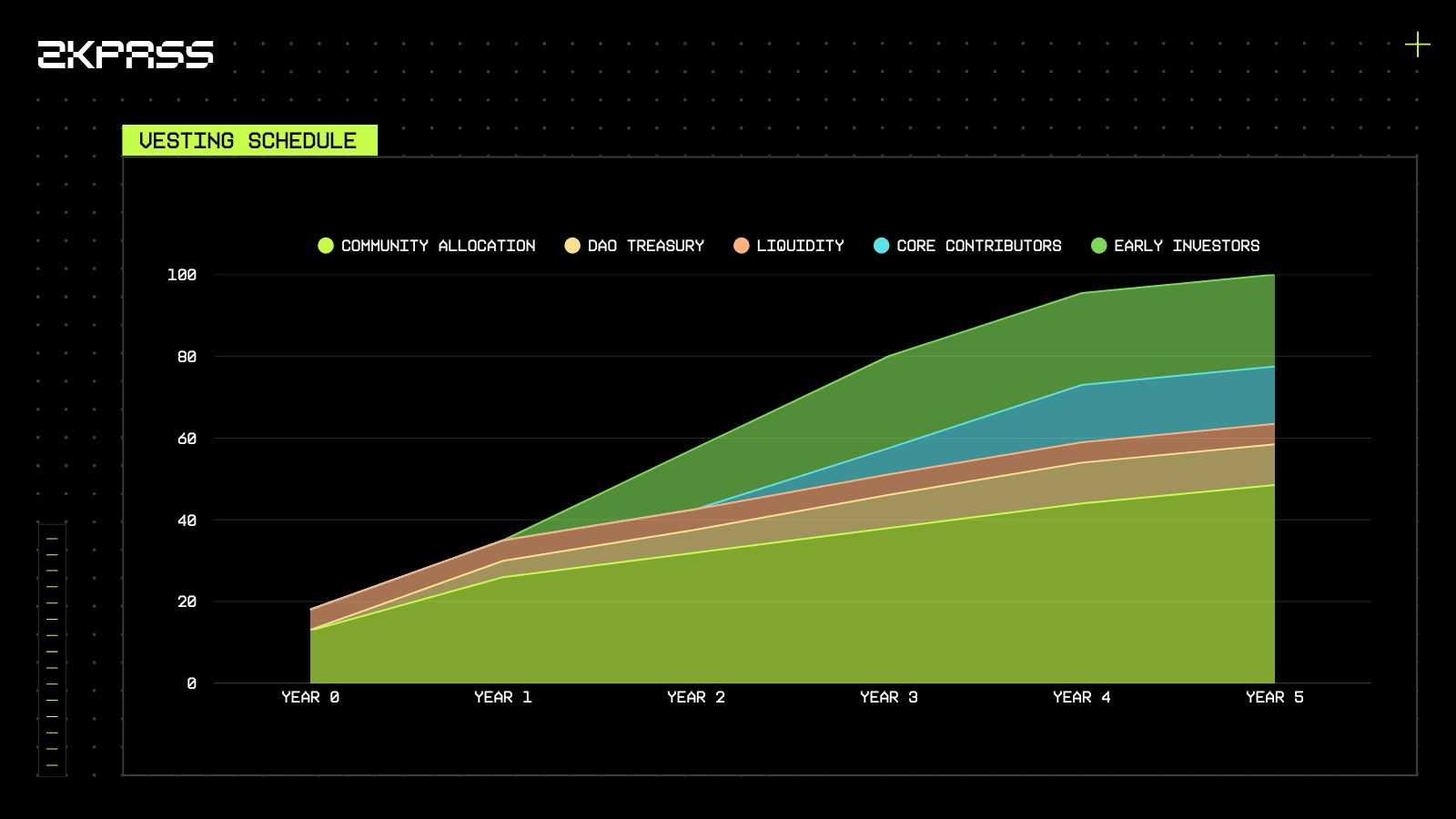 ZKPASS

VESTING SCHEDULE

COMMUNITY ALLOCATION
DAO TREASURY
LIQUIDITY
CORE CONTRIBUTORS
EARLY INVESTORS

100
80
60
40
20
0

YEAR 0
YEAR 1
YEAR 2
YEAR 3
YEAR 4
YEAR 5